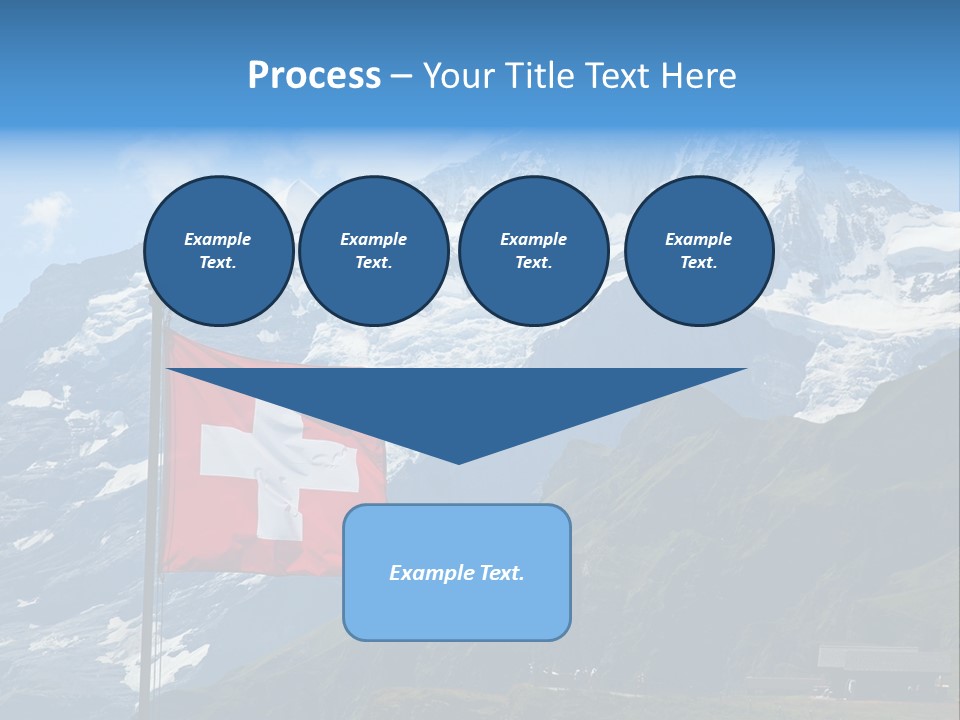 Process – Your Title Text Here

Example Text.

Example Text.

Example Text.

Example Text.

Example Text.